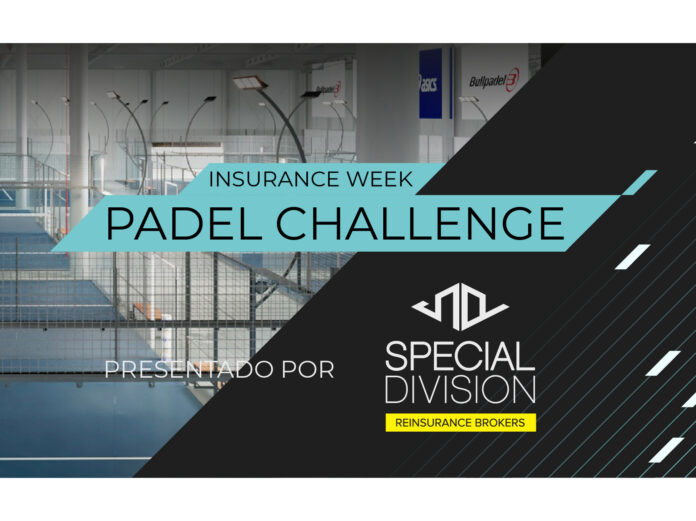 Bullpadel
asics
Bullpadel

INSURANCE WEEK
PADEL CHALLENGE

PRESENTADO POR

SPECIAL
DIVISION
REINSURANCE BROKERS